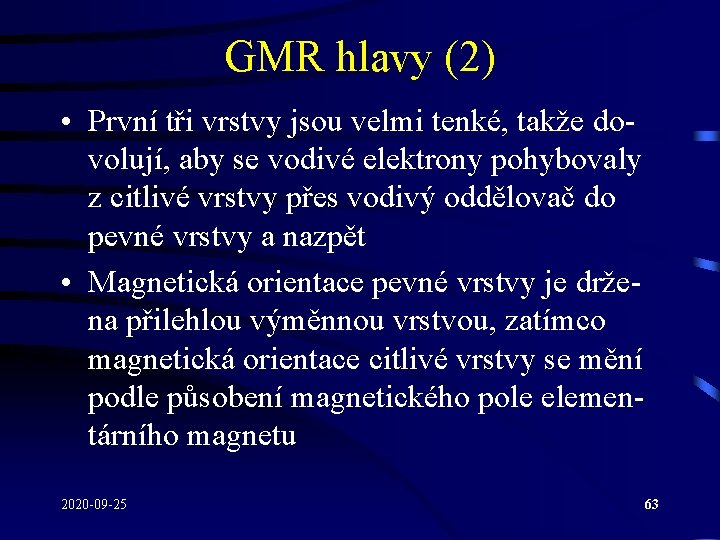 GMR hlavy (2)

• První tři vrstvy jsou velmi tenké, takže dovolují, aby se vodivé elektrony pohybovaly z citlivé vrstvy přes vodivý oddělovač do pevné vrstvy a nazpět

• Magnetická orientace pevné vrstvy je držena přilehlou výměnnou vrstvou, zatímco magnetická orientace citlivé vrstvy se mění podle působení magnetického pole elementárního magnetu

2020-09-25

63